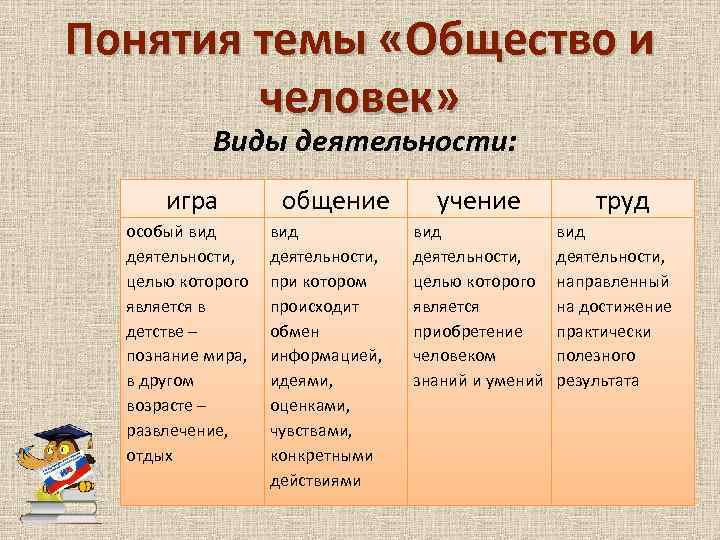 Понятия темы «Общество и человек»

Виды деятельности:

| игра | общение | учение | труд |
|---|---|---|---|
| особый вид деятельности, целью которого является в детстве – познание мира, в другом возрасте – развлечение, отдых | вид деятельности, при котором происходит обмен информацией, идеями, оценками, чувствами, конкретными действиями | вид деятельности, целью которого является приобретение человеком знаний и умений | вид деятельности, направленный на достижение практически полезного результата |